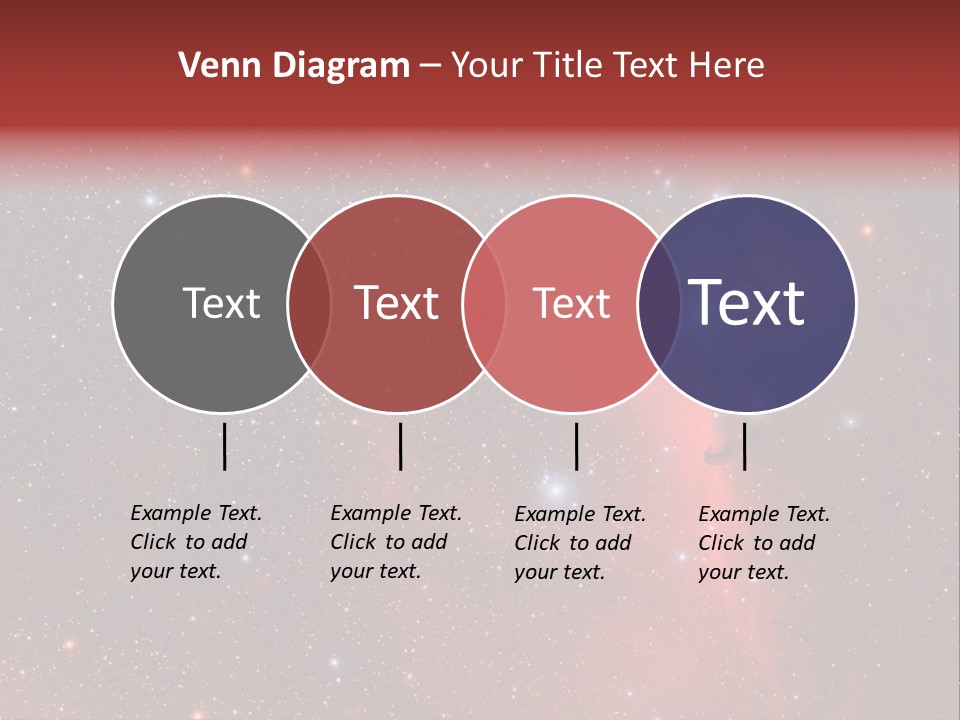 Venn Diagram – Your Title Text Here

Text

Text

Text

Text

Example Text. Click to add your text.

Example Text. Click to add your text.

Example Text. Click to add your text.

Example Text. Click to add your text.